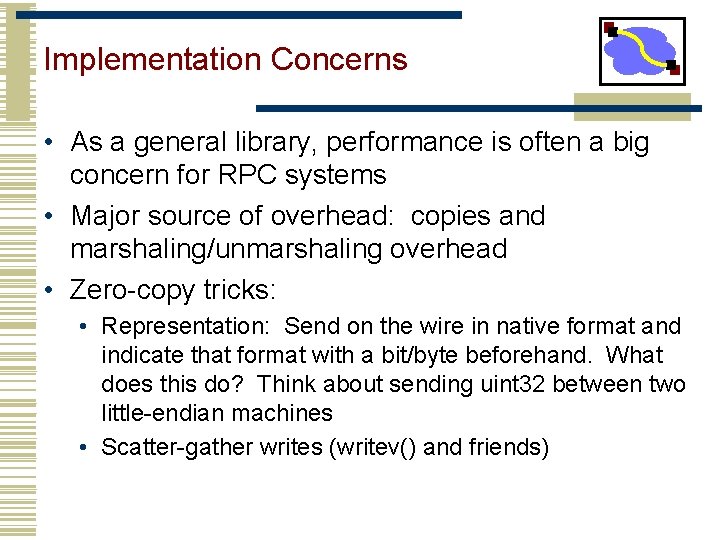 Implementation Concerns

• As a general library, performance is often a big concern for RPC systems

• Major source of overhead: copies and marshaling/unmarshaling overhead

• Zero-copy tricks:

• Representation: Send on the wire in native format and indicate that format with a bit/byte beforehand. What does this do? Think about sending uint32 between two little-endian machines

• Scatter-gather writes (writev() and friends)